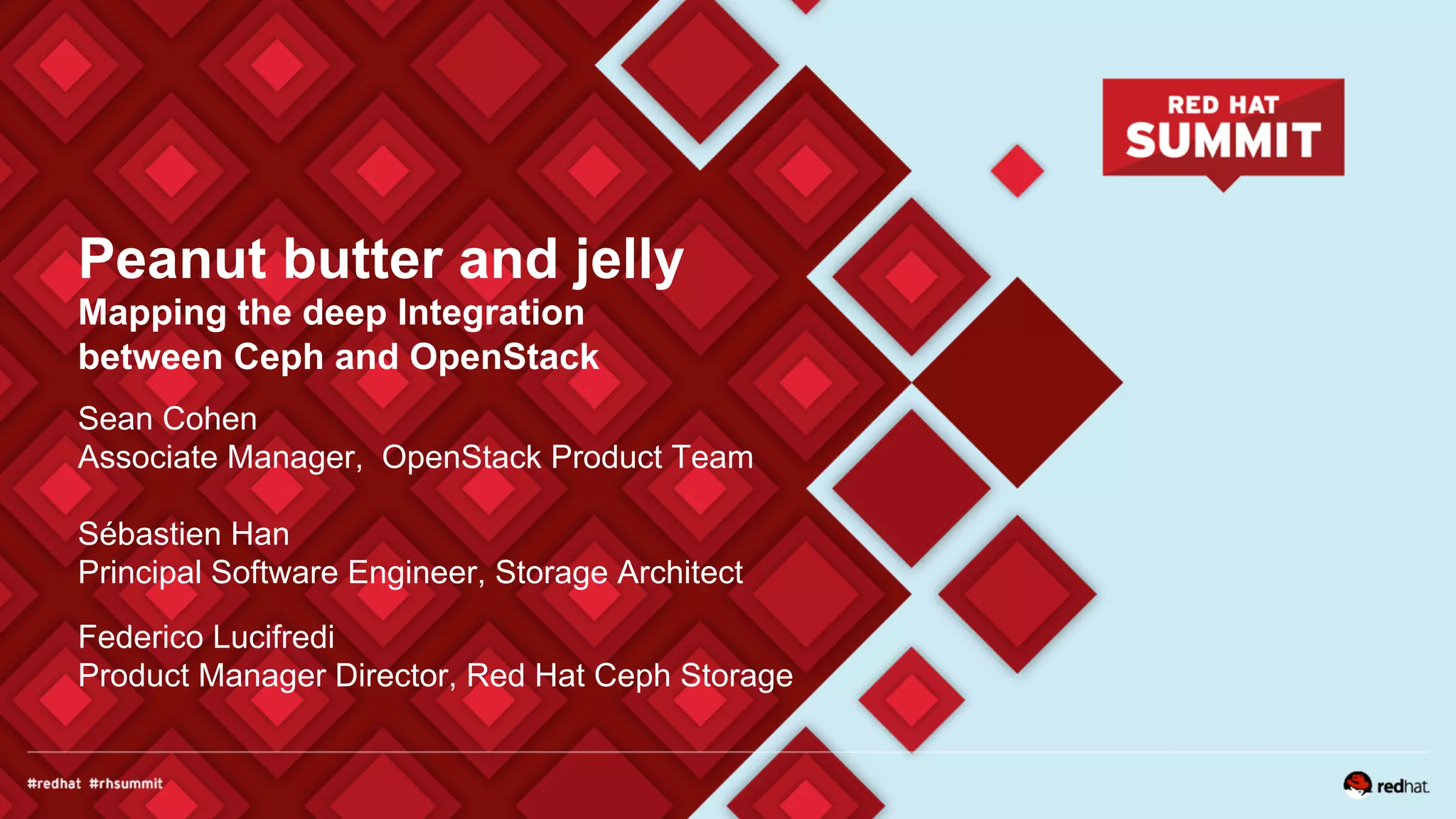 RED HAT
SUMMIT

Peanut butter and jelly
Mapping the deep Integration between Ceph and OpenStack

Sean Cohen
Associate Manager, OpenStack Product Team

Sébastien Han
Principal Software Engineer, Storage Architect

Federico Lucifredi
Product Manager Director, Red Hat Ceph Storage

#redhat #rhsummit

redhat.